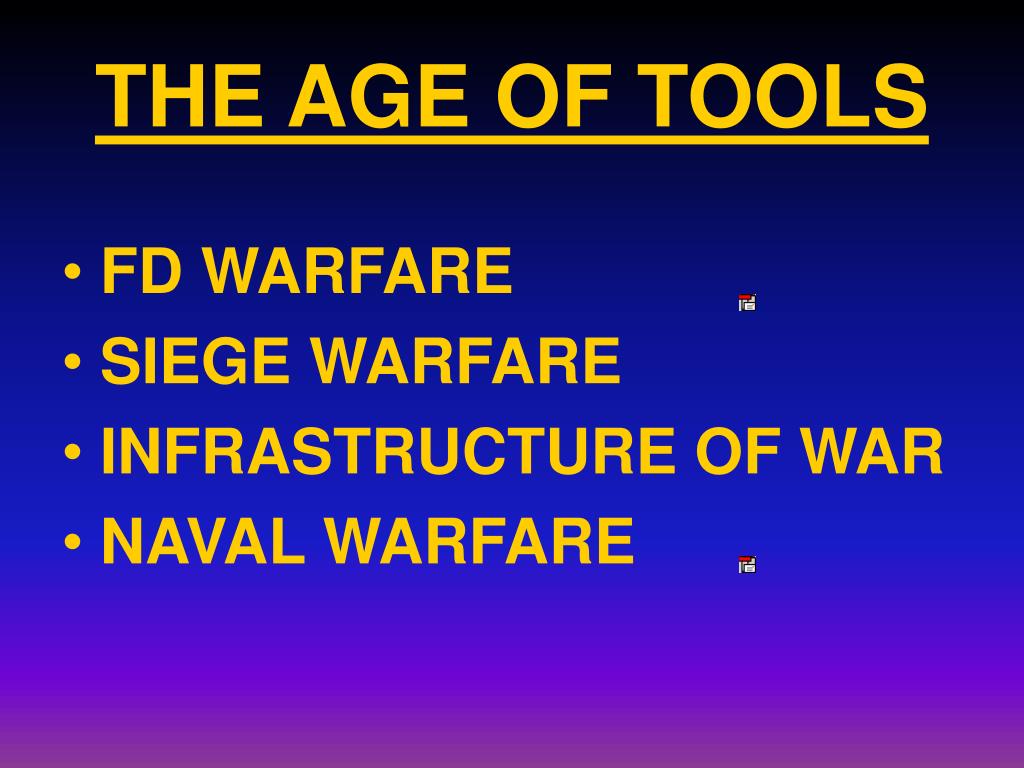 THE AGE OF TOOLS

• FD WARFARE
• SIEGE WARFARE
• INFRASTRUCTURE OF WAR
• NAVAL WARFARE